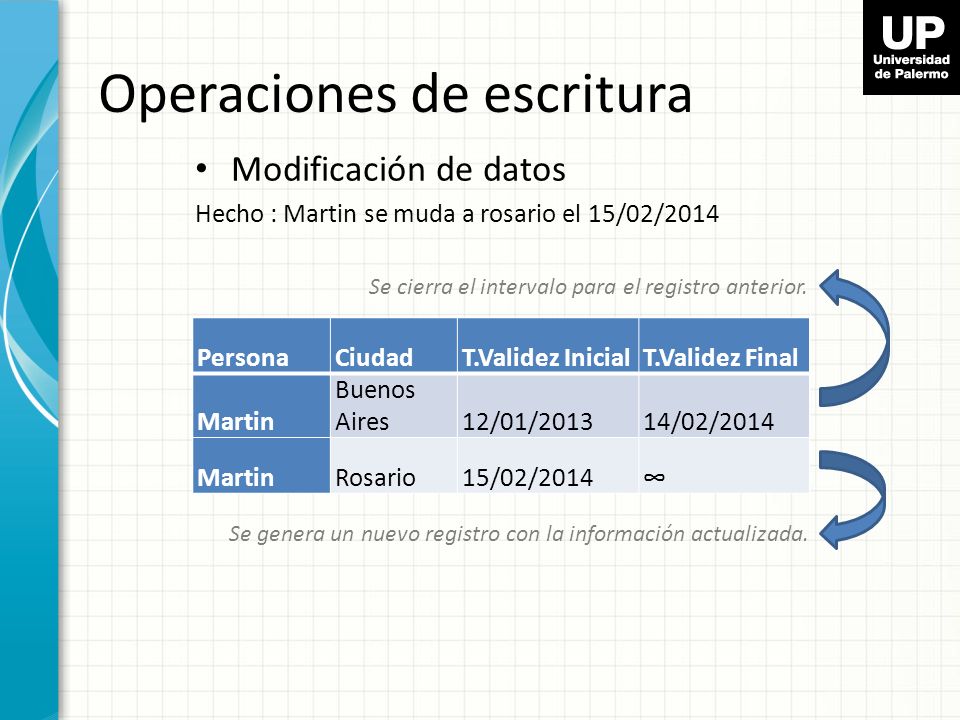 UP
Universidad de Palermo

Operaciones de escritura

• Modificación de datos

Hecho : Martin se muda a rosario el 15/02/2014

Se cierra el intervalo para el registro anterior.

| Persona | Ciudad | T.Validez Inicial | T.Validez Final |
|---|---|---|---|
| Martin | Buenos Aires | 12/01/2013 | 14/02/2014 |
| Martin | Rosario | 15/02/2014 | $\infty$ |

Se genera un nuevo registro con la información actualizada.